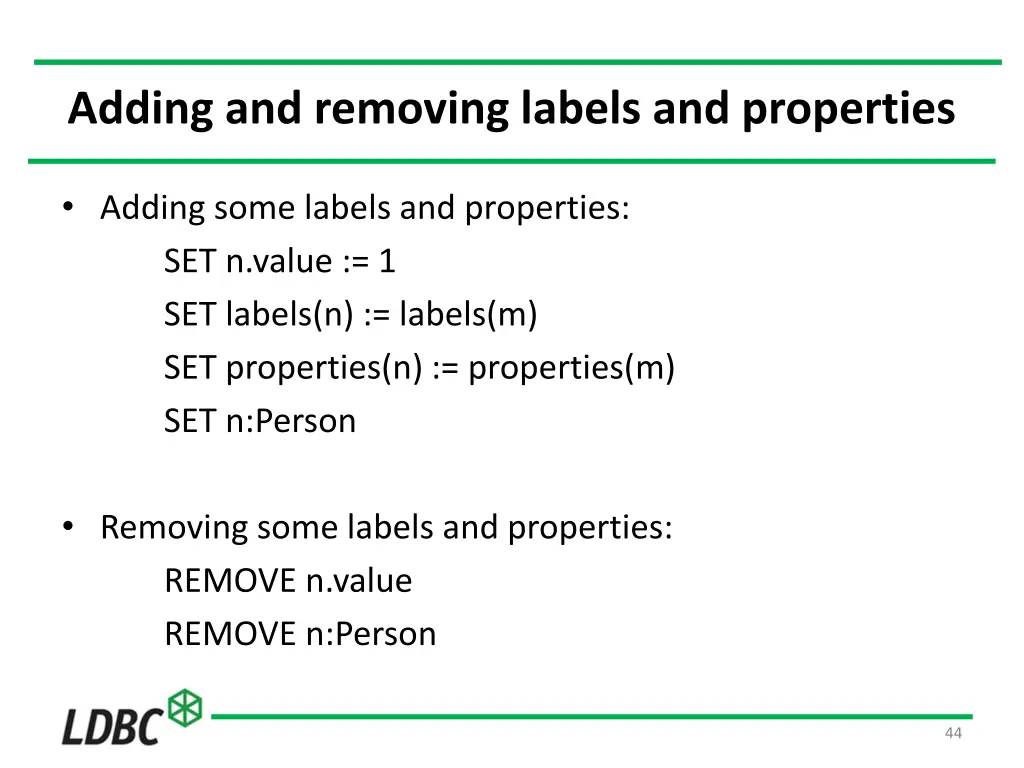 Adding and removing labels and properties

• Adding some labels and properties:
SET n.value := 1
SET labels(n) := labels(m)
SET properties(n) := properties(m)
SET n:Person

• Removing some labels and properties:
REMOVE n.value
REMOVE n:Person

LDBC

44